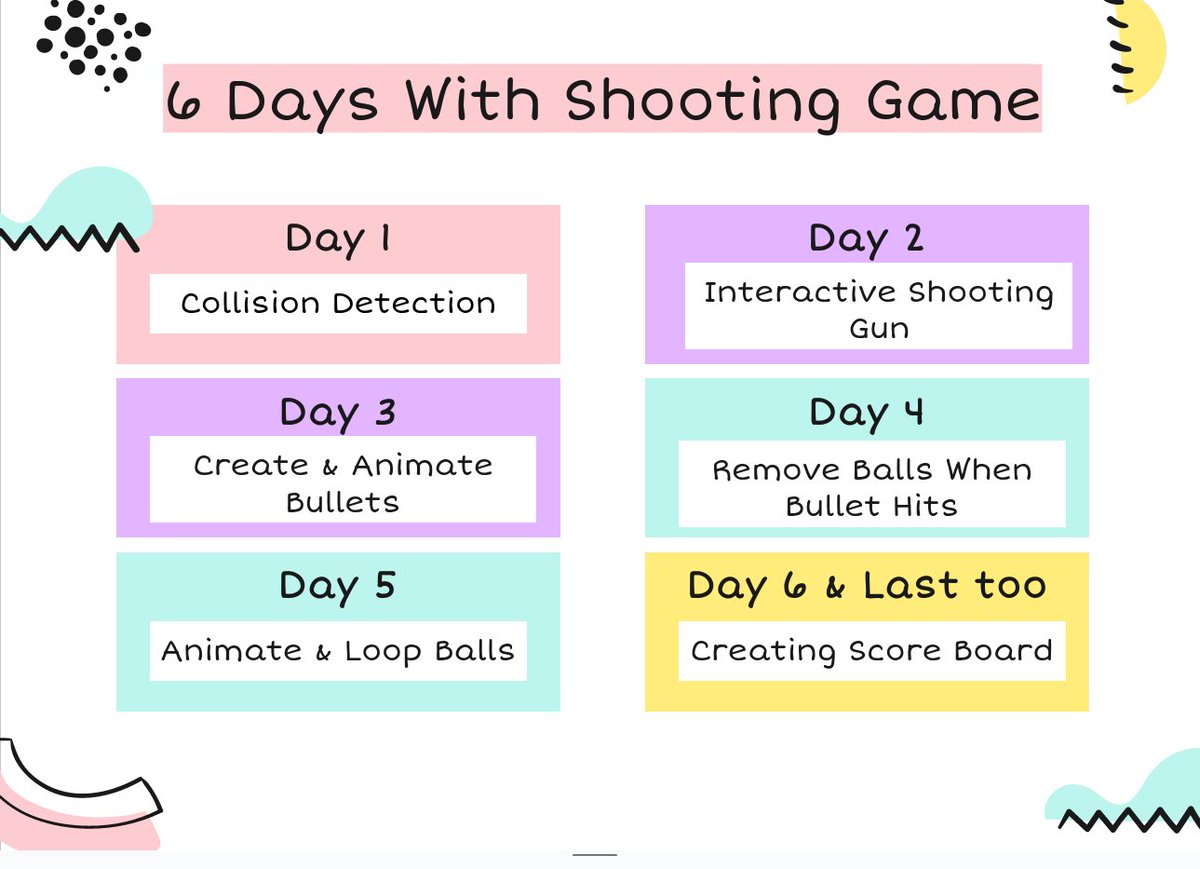 6 Days With Shooting Game

Day 1

Collision Detection

Day 2

Interactive Shooting Gun

Day 3

Create & Animate Bullets

Day 4

Remove Balls When Bullet Hits

Day 5

Animate & Loop Balls

Day 6 & Last too

Creating Score Board